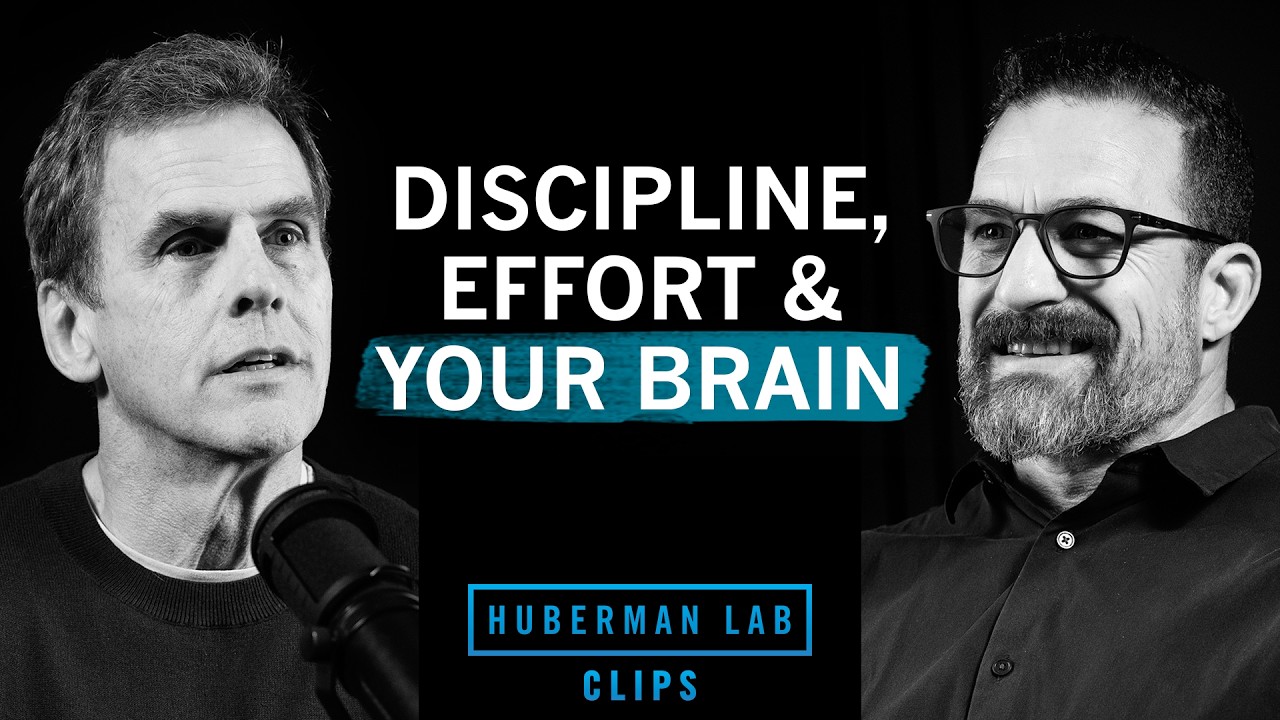 DISCIPLINE, EFFORT & YOUR BRAIN

HUBERMAN LAB
CLIPS